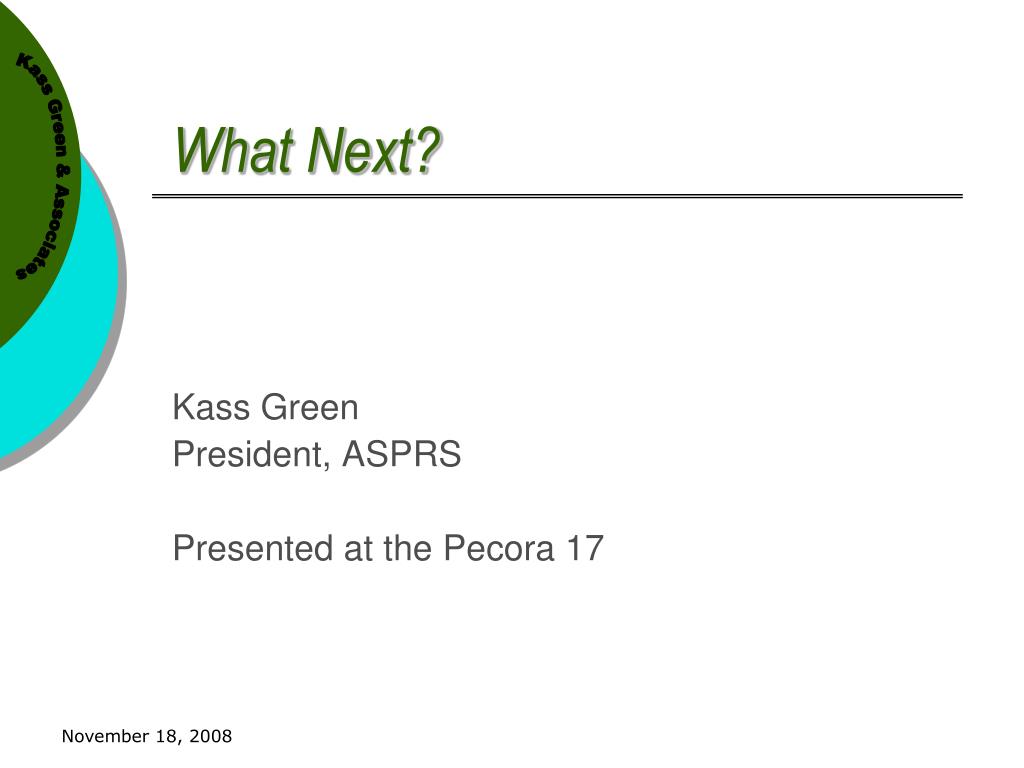 Kass Green & Associates

What Next?

Kass Green
President, ASPRS

Presented at the Pecora 17

November 18, 2008